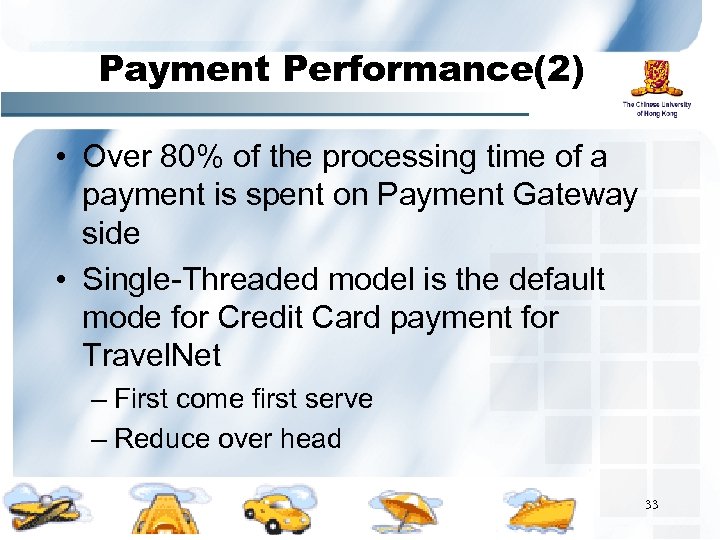 Payment Performance(2)

The Chinese University of Hong Kong

• Over 80% of the processing time of a payment is spent on Payment Gateway side

• Single-Threaded model is the default mode for Credit Card payment for TravelNet

– First come first serve

– Reduce over head

33